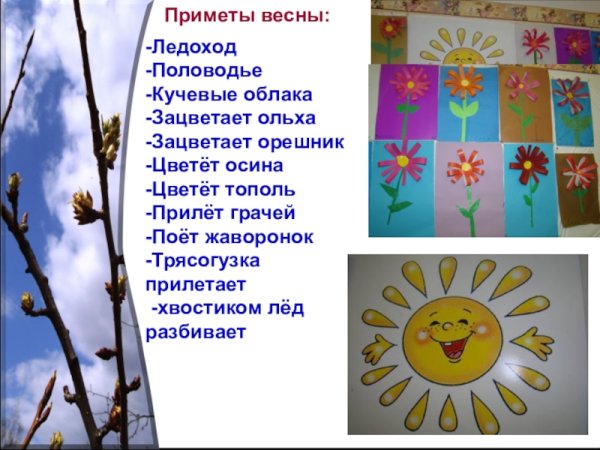 Приметы весны:

-Ледоход
-Половодье
-Кучевые облака
-Зацветает ольха
-Зацветает орешник
-Цветёт осина
-Цветёт тополь
-Прилёт грачей
-Поёт жаворонок
-Трясогузка прилетает
-хвостиком лёд разбивает